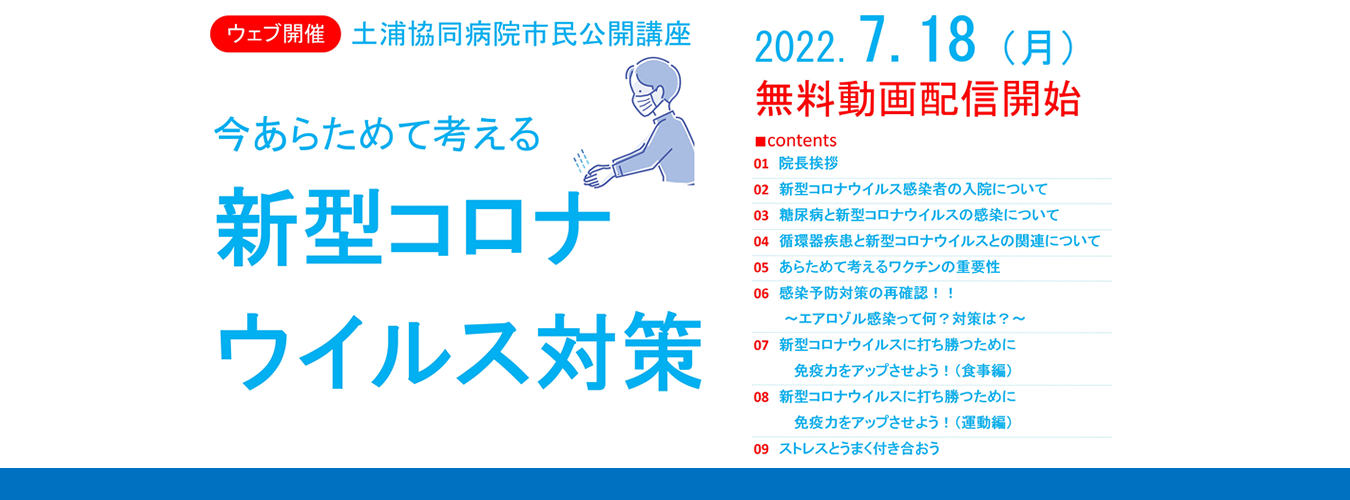 ウェブ開催 土浦協同病院市民公開講座

今あらためて考える
新型コロナ
ウイルス対策

2022. 7. 18（月）
無料動画配信開始

■contents
01 院長挨拶
02 新型コロナウイルス感染者の入院について
03 糖尿病と新型コロナウイルスの感染について
04 循環器疾患と新型コロナウイルスとの関連について
05 あらためて考えるワクチンの重要性
06 感染予防対策の再確認！！
～エアロゾル感染って何？対策は？～
07 新型コロナウイルスに打ち勝つために
免疫力をアップさせよう！（食事編）
08 新型コロナウイルスに打ち勝つために
免疫力をアップさせよう！（運動編）
09 ストレスとうまく付き合おう